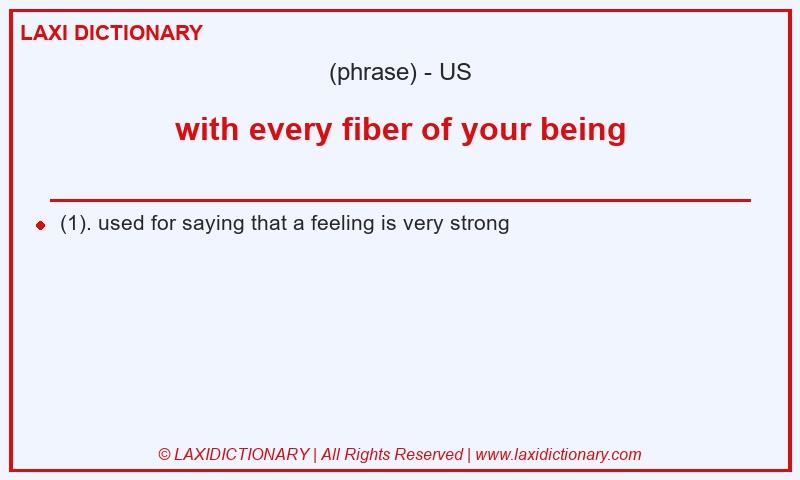 LAXI DICTIONARY

(phrase) - US

with every fiber of your being

(1). used for saying that a feeling is very strong

© LAXIDICTIONARY | All Rights Reserved | www.laxidictionary.com